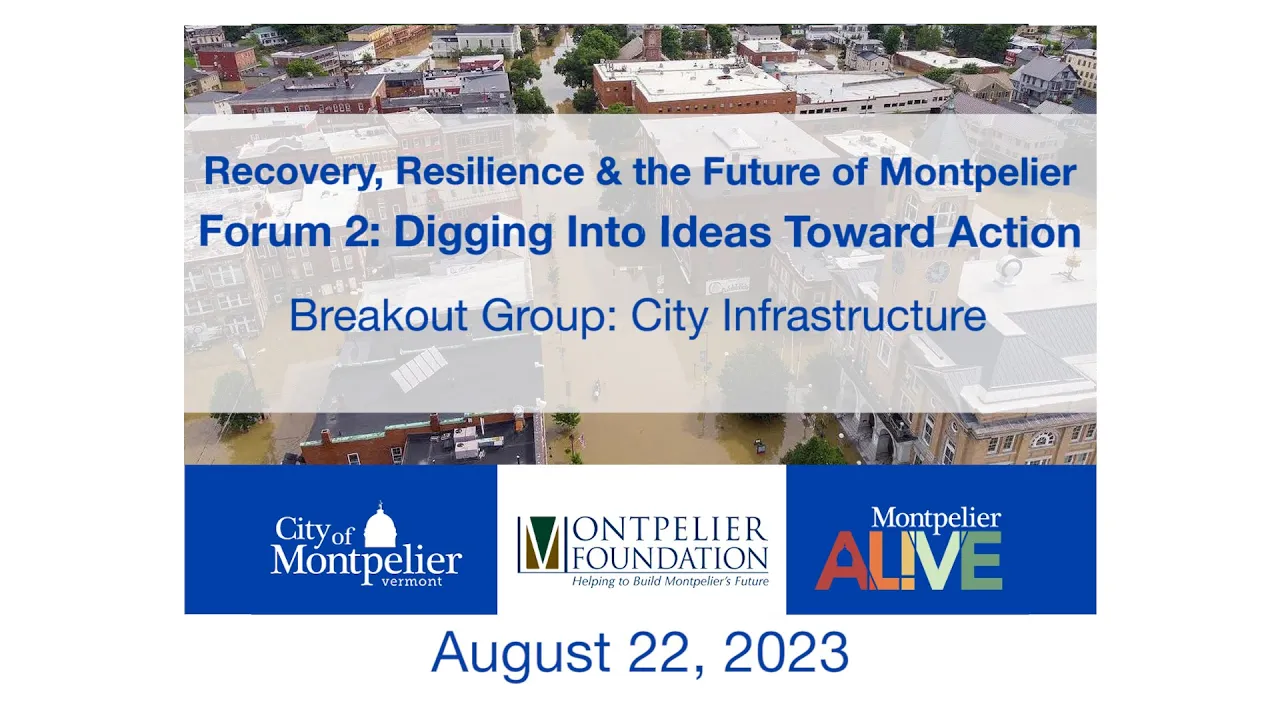 Recovery, Resilience & the Future of Montpelier
Forum 2: Digging Into Ideas Toward Action
Breakout Group: City Infrastructure

City of Montpelier vermont

MONTPELIER FOUNDATION
Helping to Build Montpelier's Future

Montpelier ALIVE

August 22, 2023